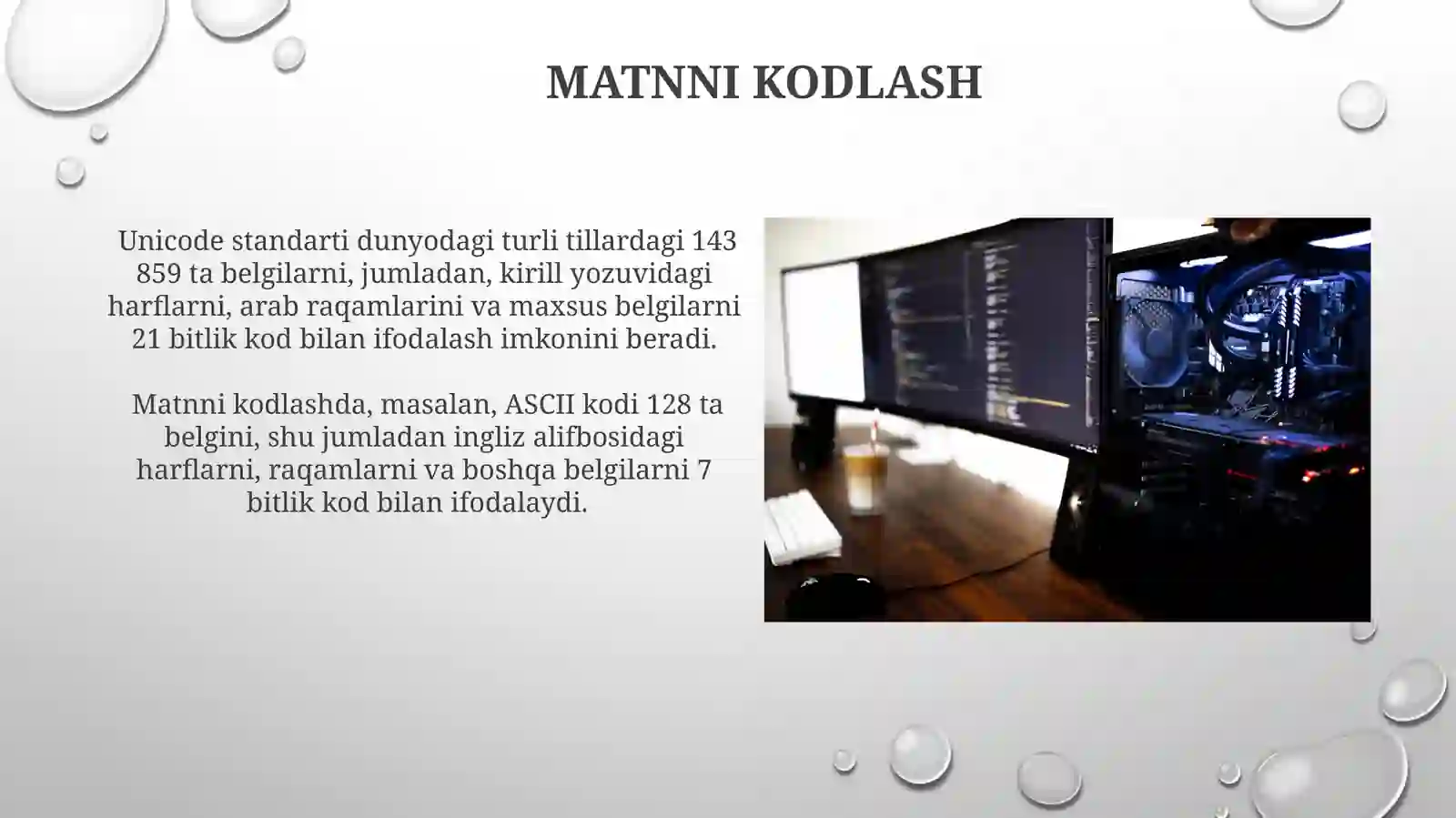 MATNNI KODLASH

Unicode standarti dunyodagi turli tillardagi 143 859 ta belgilarni, jumladan, kirill yozuvidagi harflarni, arab raqamlarini va maxsus belgilarni 21 bitlik kod bilan ifodalash imkonini beradi.

Matnni kodlashda, masalan, ASCII kodi 128 ta belgini, shu jumladan ingliz alifbosidagi harflarni, raqamlarni va boshqa belgilarni 7 bitlik kod bilan ifodalaydi.